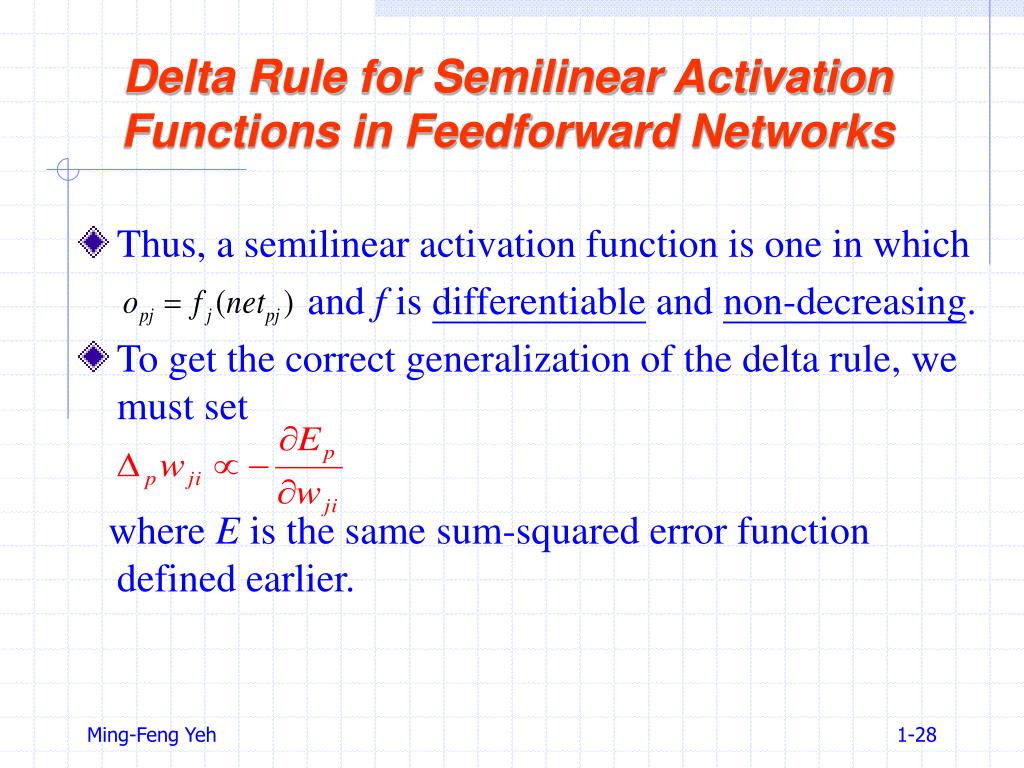 Delta Rule for Semilinear Activation Functions in Feedforward Networks

Thus, a semilinear activation function is one in which $o_{pj} = f_j(net_{pj})$ and $f$ is differentiable and non-decreasing.

To get the correct generalization of the delta rule, we must set
$\Delta_p w_{ji} \propto -\frac{\partial E_p}{\partial w_{ji}}$
where $E$ is the same sum-squared error function defined earlier.

Ming-Feng Yeh

1-28